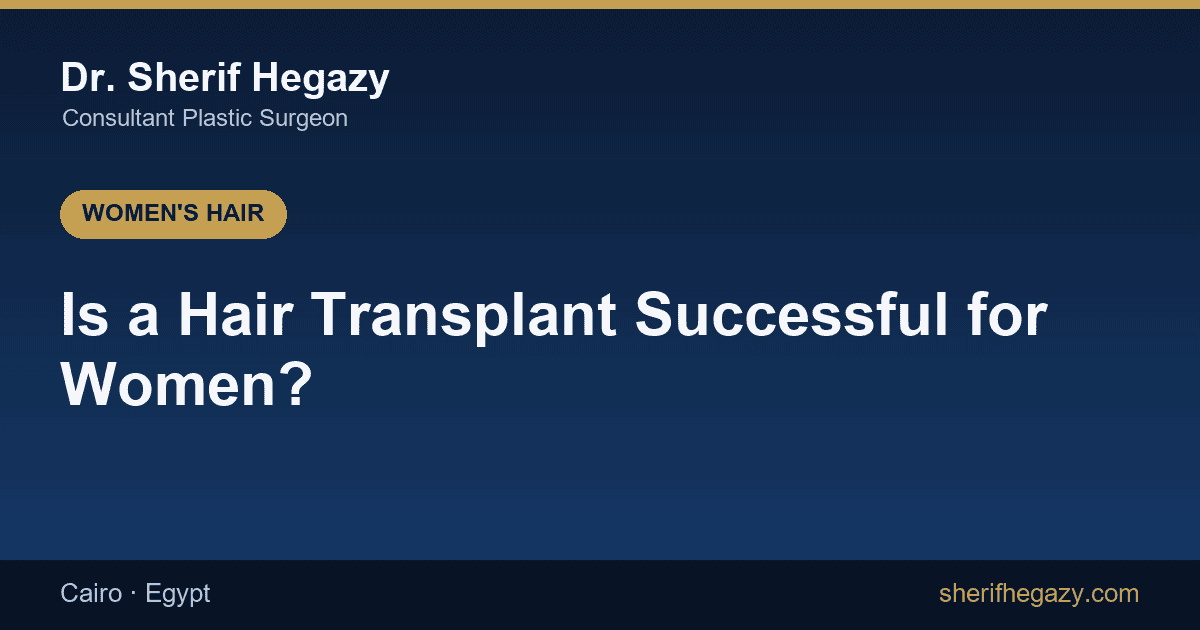 Dr. Sherif Hegazy
Consultant Plastic Surgeon

WOMEN'S HAIR

Is a Hair Transplant Successful for Women?

Cairo · Egypt

sherifhegazy.com